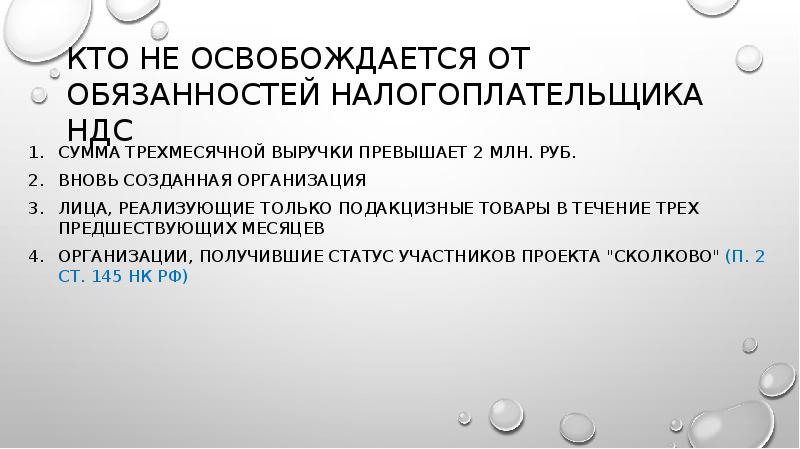 КТО НЕ ОСВОБОЖДАЕТСЯ ОТ ОБЯЗАННОСТЕЙ НАЛОГОПЛАТЕЛЬЩИКА НДС

1. СУММА ТРЕХМЕСЯЧНОЙ ВЫРУЧКИ ПРЕВЫШАЕТ 2 МЛН. РУБ.
2. ВНОВЬ СОЗДАННАЯ ОРГАНИЗАЦИЯ
3. ЛИЦА, РЕАЛИЗУЮЩИЕ ТОЛЬКО ПОДАКЦИЗНЫЕ ТОВАРЫ В ТЕЧЕНИЕ ТРЕХ ПРЕДШЕСТВУЮЩИХ МЕСЯЦЕВ
4. ОРГАНИЗАЦИИ, ПОЛУЧИВШИЕ СТАТУС УЧАСТНИКОВ ПРОЕКТА "СКОЛКОВО" (П. 2 СТ. 145 НК РФ)